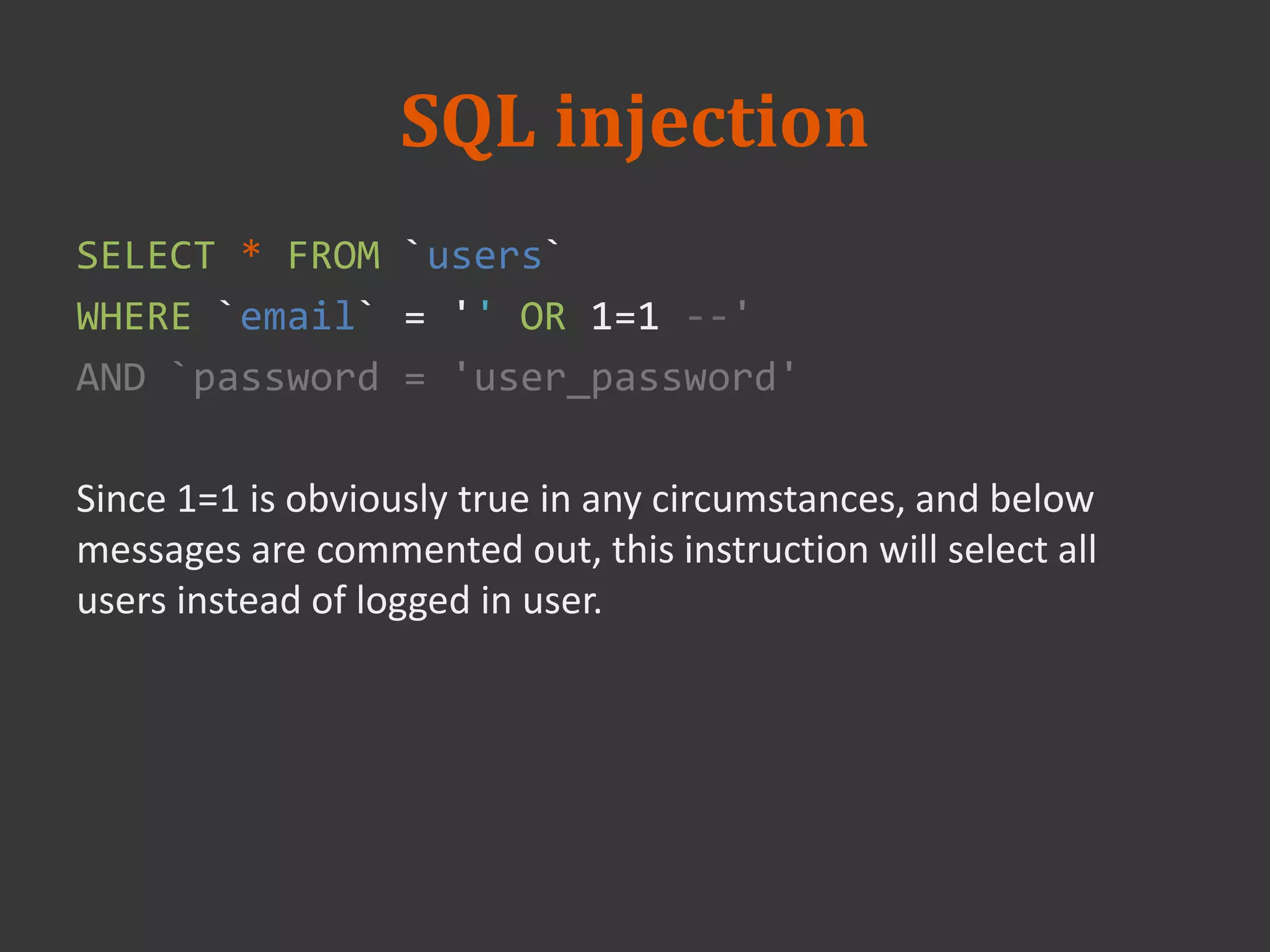 SQL injection

SELECT * FROM `users`
WHERE `email` = '' OR 1=1 --'
AND `password = 'user_password'

Since 1=1 is obviously true in any circumstances, and below messages are commented out, this instruction will select all users instead of logged in user.